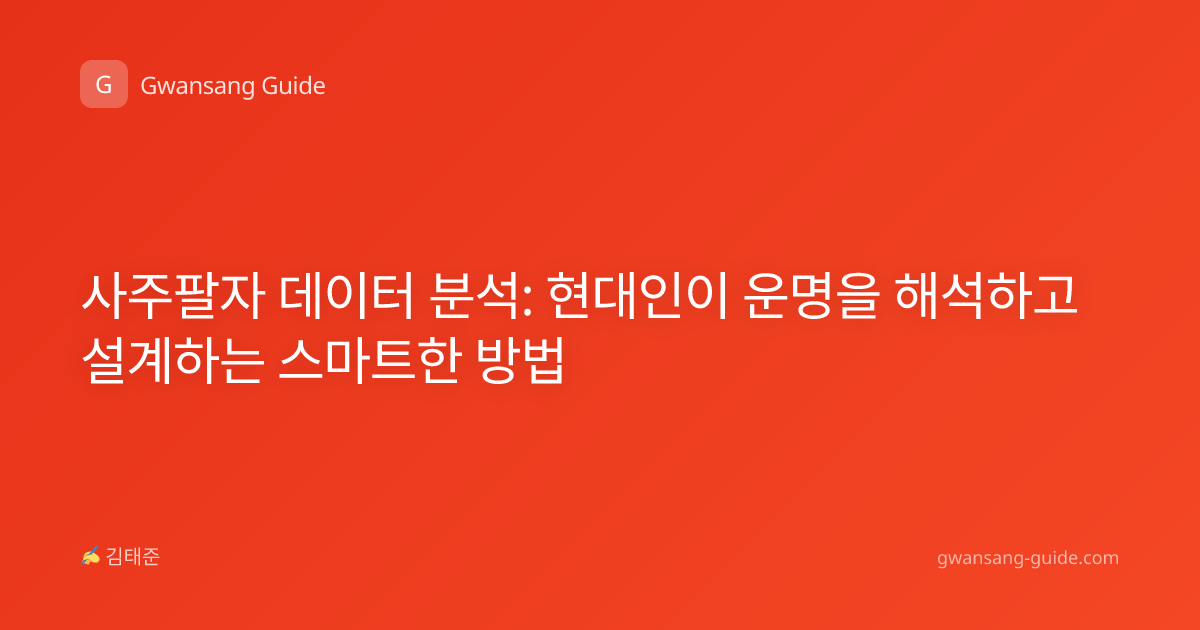 G Gwansang Guide

사주팔자 데이터 분석: 현대인이 운명을 해석하고 설계하는 스마트한 방법

✍ 김태준

gwansang-guide.com